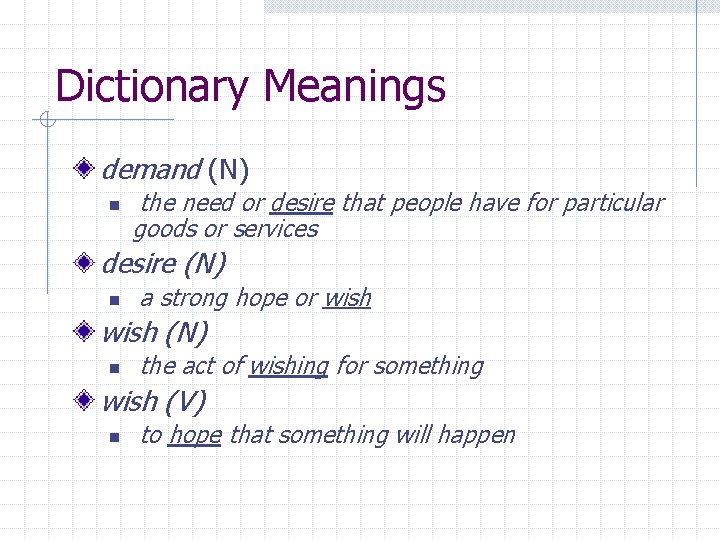 Dictionary Meanings

demand (N)

the need or desire that people have for particular goods or services

desire (N)

a strong hope or wish

wish (N)

the act of wishing for something

wish (V)

to hope that something will happen